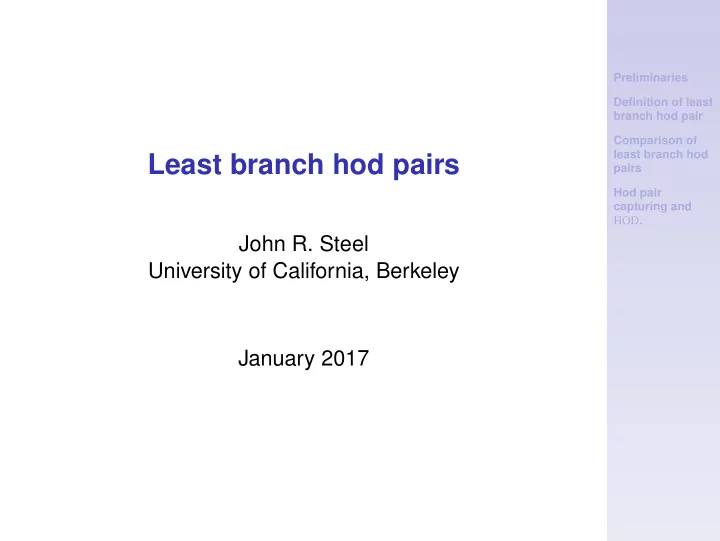 Least branch hod pairs

John R. Steel
University of California, Berkeley

January 2017

Preliminaries

Definition of least branch hod pair

Comparison of least branch hod pairs

Hod pair capturing and HOD.